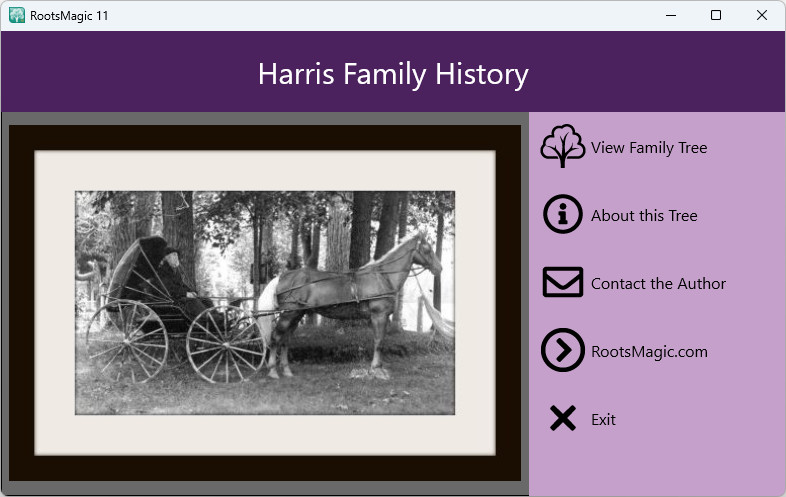 RootsMagic 11

Harris Family History

View Family Tree

About this Tree

Contact the Author

RootsMagic.com

Exit